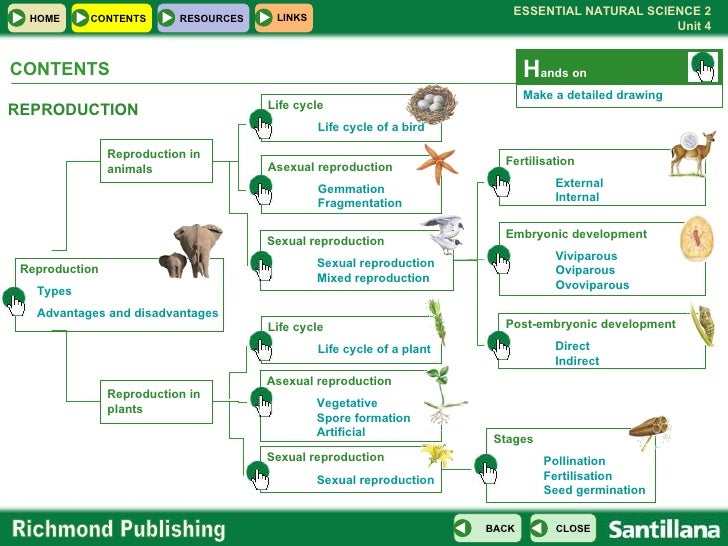 HOME CONTENTS RESOURCES LINKS

ESSENTIAL NATURAL SCIENCE 2
Unit 4

CONTENTS

Hands on
Make a detailed drawing

REPRODUCTION

Reproduction
Types
Advantages and disadvantages

Reproduction in animals

Life cycle
Life cycle of a bird

Asexual reproduction
Gemmation
Fragmentation

Sexual reproduction
Sexual reproduction
Mixed reproduction

Fertilisation
External
Internal

Embryonic development
Viviparous
Oviparous
Ovoviparous

Post-embryonic development
Direct
Indirect

Reproduction in plants

Life cycle
Life cycle of a plant

Asexual reproduction
Vegetative
Spore formation
Artificial

Sexual reproduction
Sexual reproduction

Stages
Pollination
Fertilisation
Seed germination

Richmond Publishing

BACK CLOSE

Santillana